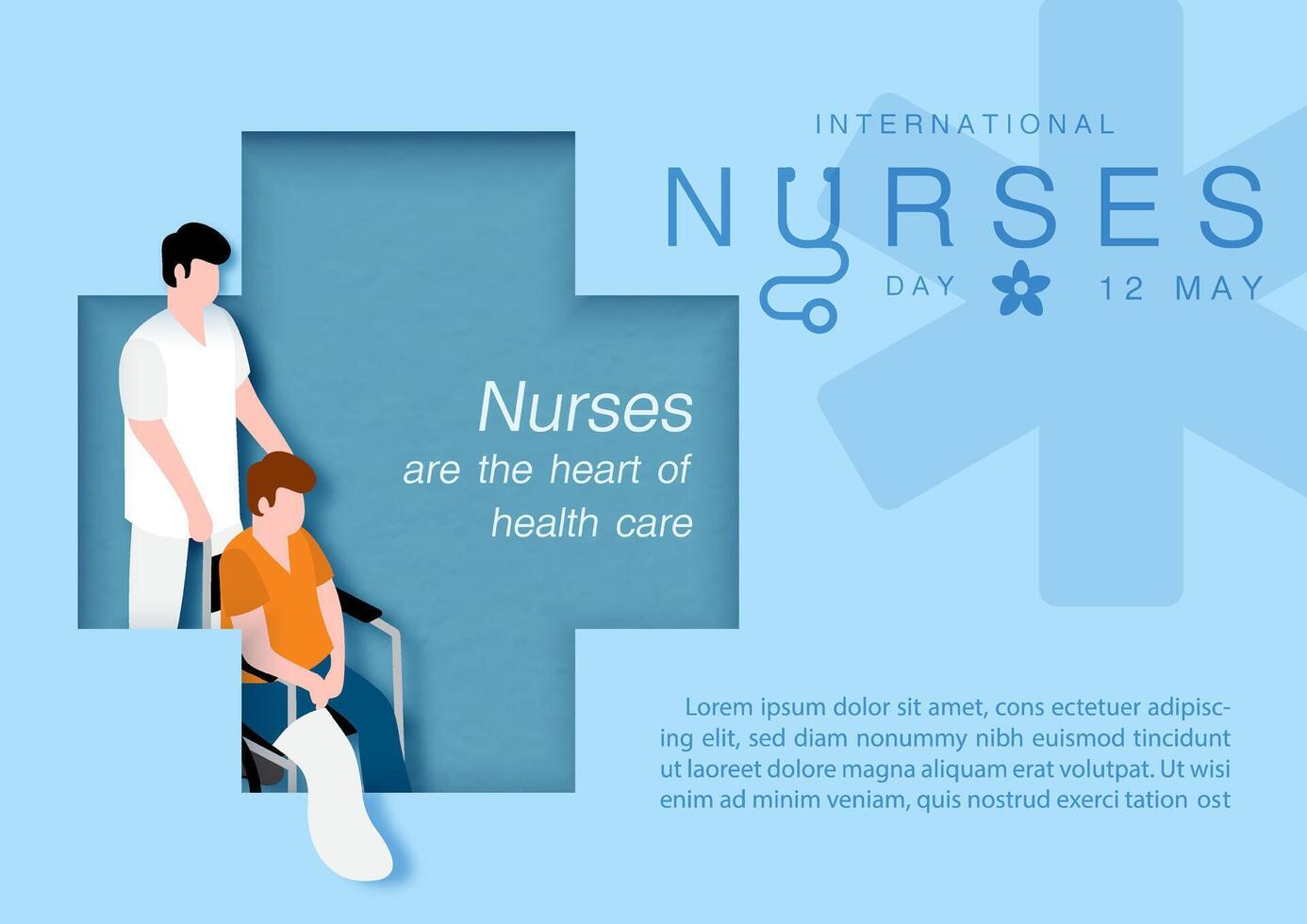 INTERNATIONAL
NURSES
DAY 12 MAY

Nurses
are the heart of
health care

Lorem ipsum dolor sit amet, cons ectetuer adipiscing elit, sed diam nonummy nibh euismod tincidunt ut laoreet dolore magna aliquam erat volutpat. Ut wisi enim ad minim veniam, quis nostrud exerci tation ost